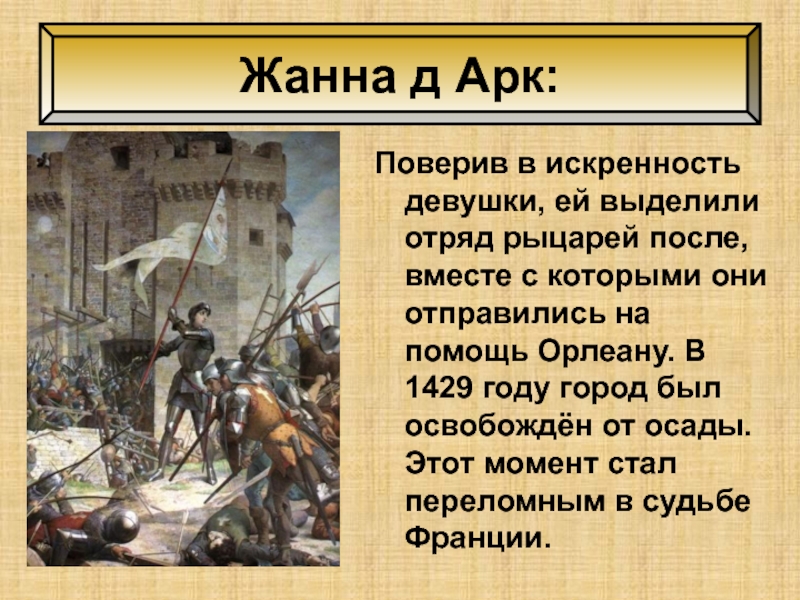 Жанна д Арк:

Поверив в искренность девушки, ей выделили отряд рыцарей после, вместе с которыми они отправились на помощь Орлеану. В 1429 году город был освобождён от осады. Этот момент стал переломным в судьбе Франции.